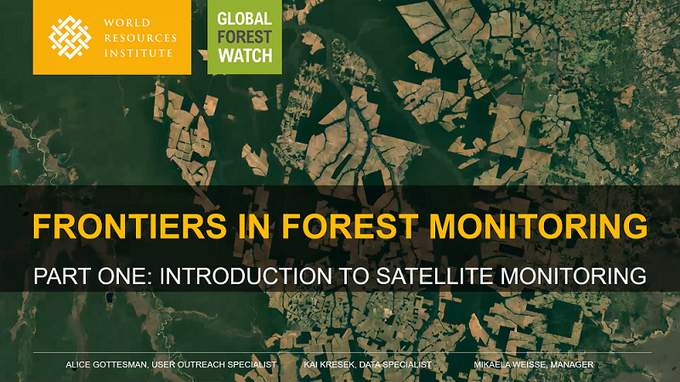 WORLD RESOURCES INSTITUTE

GLOBAL FOREST WATCH

FRONTIERS IN FOREST MONITORING

PART ONE: INTRODUCTION TO SATELLITE MONITORING

ALICE GOTTESMAN, USER OUTREACH SPECIALIST KAI KRESEK, DATA SPECIALIST MIKAELA WEISSE, MANAGER